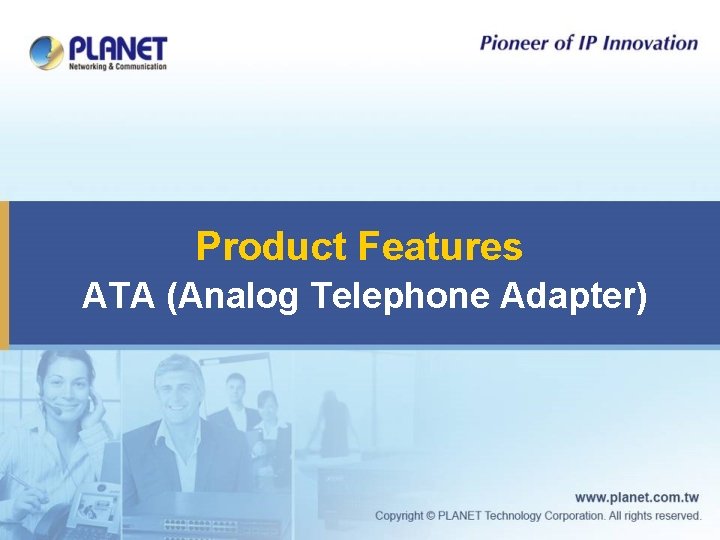 PLANET
Networking & Communication

Pioneer of IP Innovation

Product Features
ATA (Analog Telephone Adapter)

www.planet.com.tw
Copyright © PLANET Technology Corporation. All rights reserved.